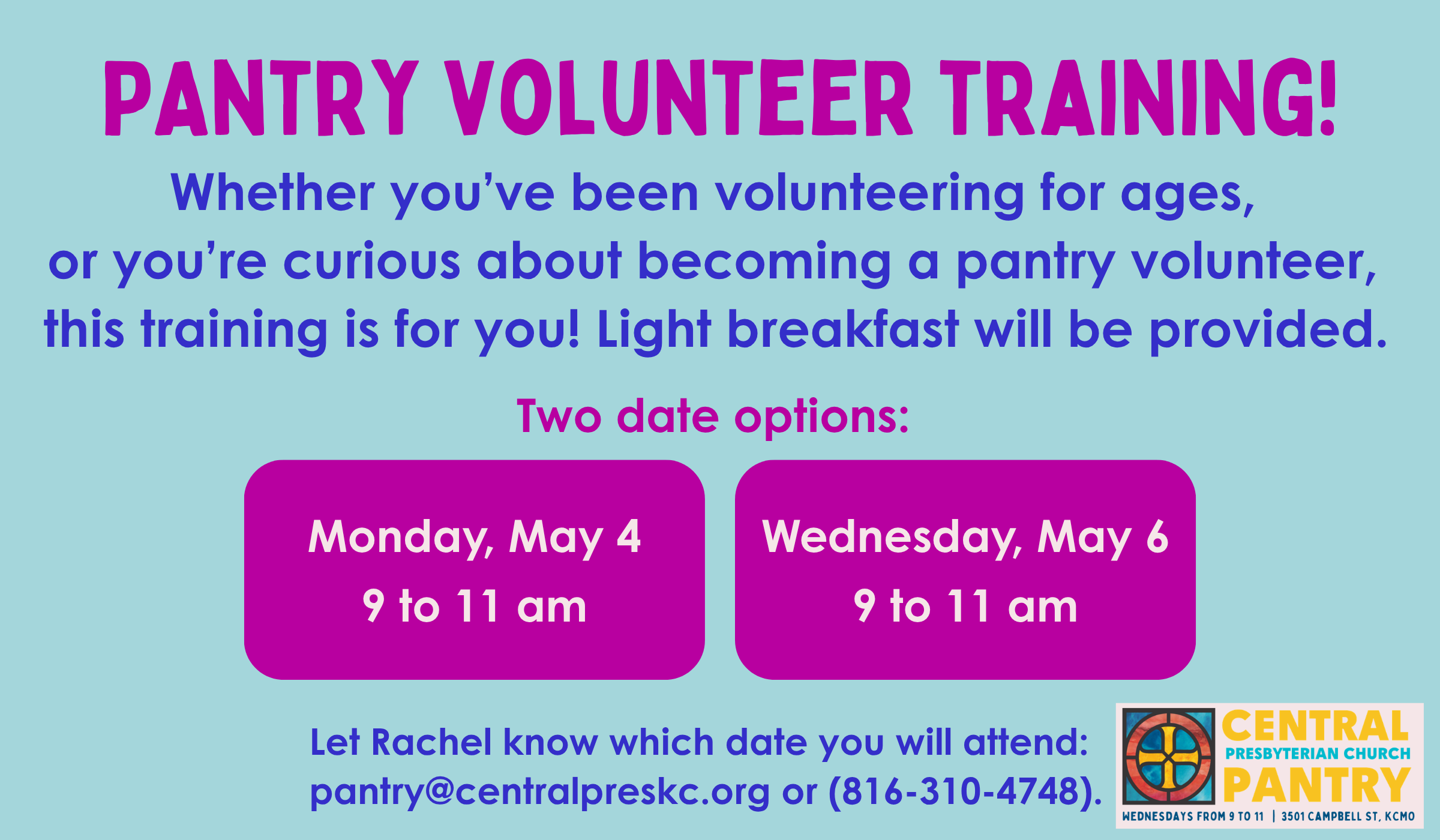 PANTRY VOLUNTEER TRAINING!

Whether you've been volunteering for ages, or you're curious about becoming a pantry volunteer, this training is for you! Light breakfast will be provided.

Two date options:

Monday, May 4
9 to 11 am

Wednesday, May 6
9 to 11 am

Let Rachel know which date you will attend: pantry@centralpreskc.org or (816-310-4748).

CENTRAL
PRESBYTERIAN CHURCH
PANTRY
WEDNESDAYS FROM 9 TO 11 | 3501 CAMPBELL ST, KCMO